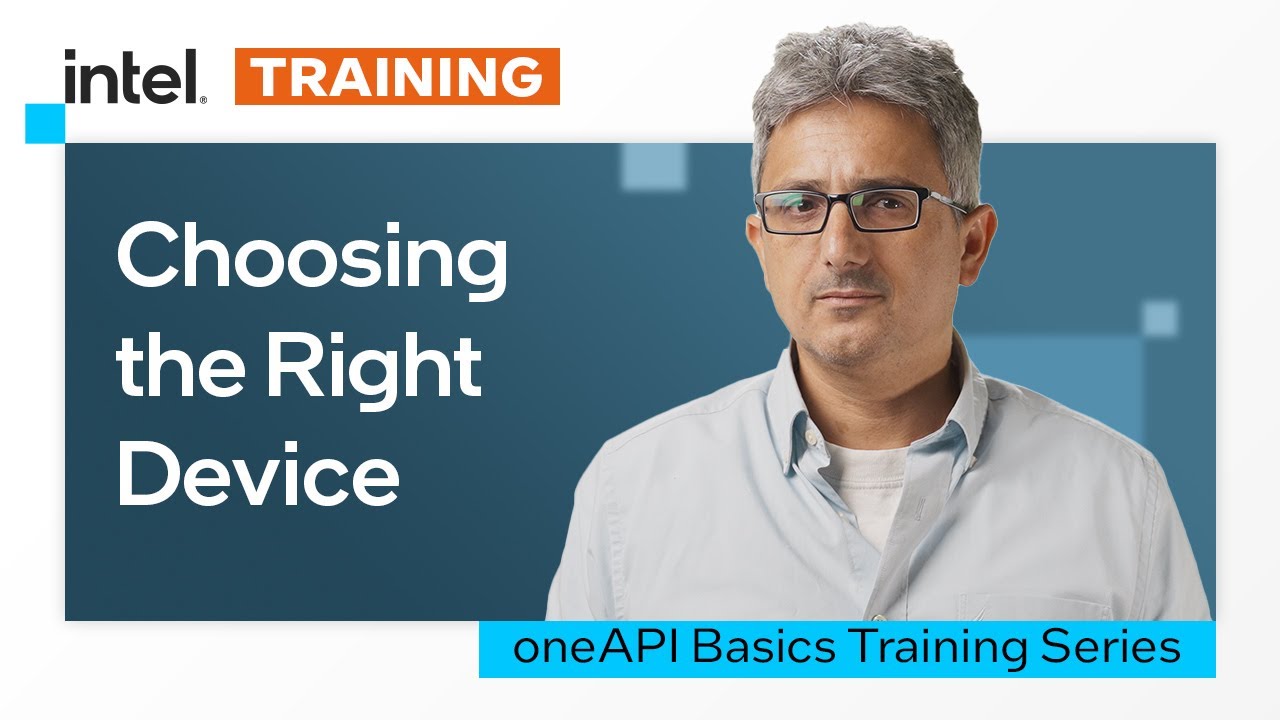 intel. TRAINING

Choosing the Right Device

oneAPI Basics Training Series